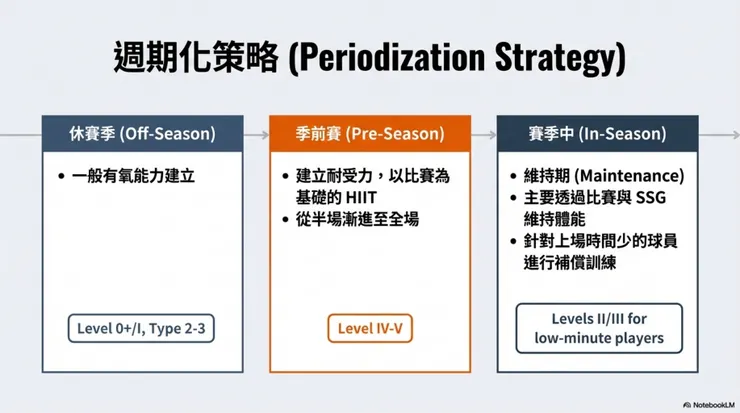 週期化策略 (Periodization Strategy)

休賽季 (Off-Season)

• 一般有氧能力建立

Level 0+/I, Type 2-3

季前賽 (Pre-Season)

• 建立耐受力，以比賽為基礎的 HIIT
• 從半場漸進至全場

Level IV-V

賽季中 (In-Season)

• 維持期 (Maintenance)
• 主要透過比賽與 SSG 維持體能
• 針對上場時間少的球員進行補償訓練

Levels II/III for low-minute players

NotebookLM